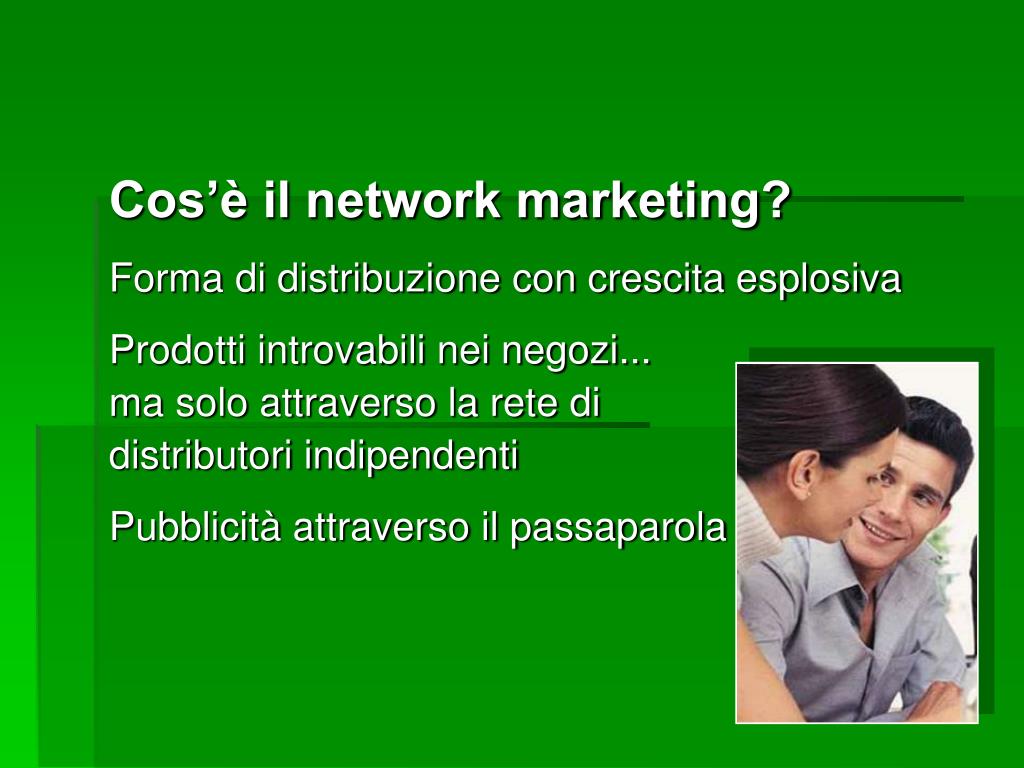 Cos’è il network marketing?

Forma di distribuzione con crescita esplosiva

Prodotti introvabili nei negozi... ma solo attraverso la rete di distributori indipendenti

Pubblicità attraverso il passaparola